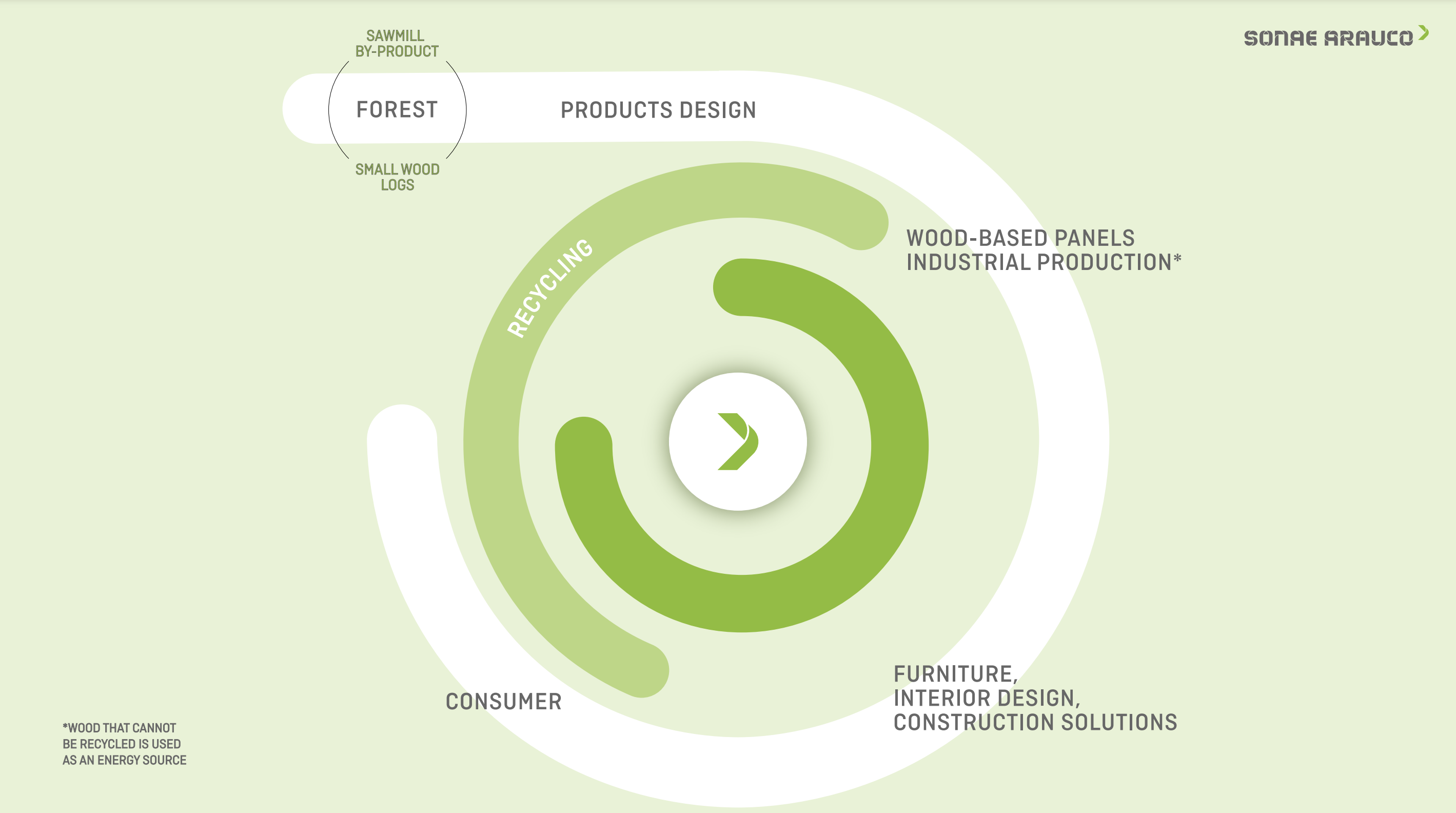 SONAE ARAUCO

SAWMILL BY-PRODUCT

FOREST

SMALL WOOD LOGS

PRODUCTS DESIGN

RECYCLING

WOOD-BASED PANELS INDUSTRIAL PRODUCTION*

FURNITURE, INTERIOR DESIGN, CONSTRUCTION SOLUTIONS

CONSUMER

*WOOD THAT CANNOT BE RECYCLED IS USED AS AN ENERGY SOURCE